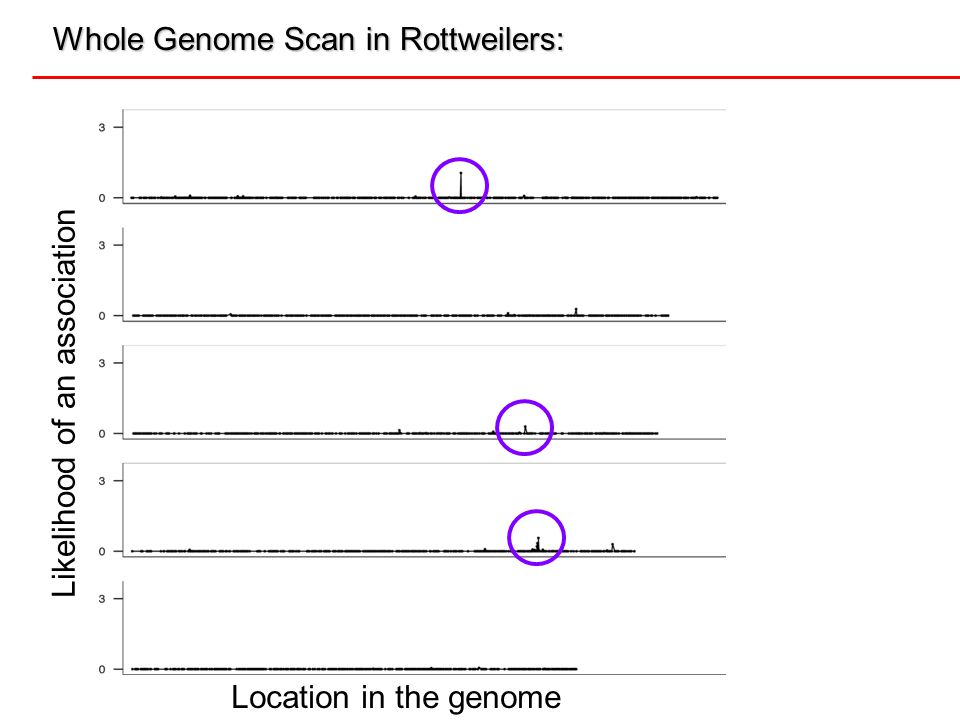 Whole Genome Scan in Rottweilers:

Likelihood of an association

3
0

3
0

3
0

3
0

3
0

Location in the genome